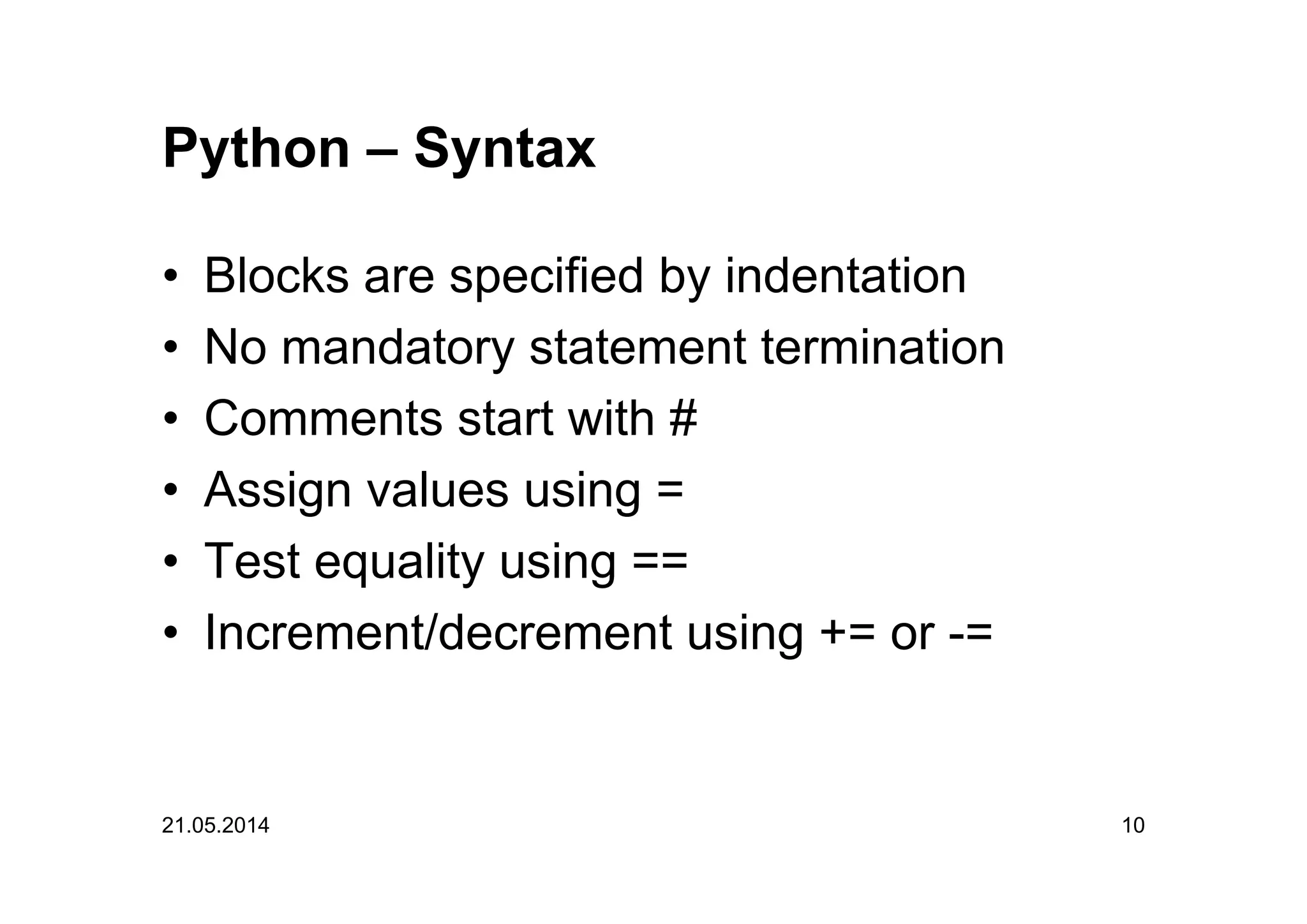 Python – Syntax

• Blocks are specified by indentation
• No mandatory statement termination
• Comments start with #
• Assign values using =
• Test equality using ==
• Increment/decrement using += or -=

21.05.2014

10